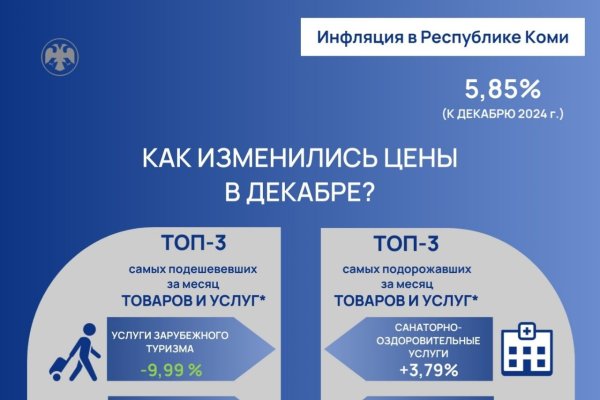 Инфляция в Республике Коми

5,85%
(К ДЕКАБРЮ 2024 г.)

КАК ИЗМЕНИЛИСЬ ЦЕНЫ В ДЕКАБРЕ?

ТОП-3
самых подешевевших за месяц
ТОВАРОВ И УСЛУГ*

УСЛУГИ ЗАРУБЕЖНОГО ТУРИЗМА
-9,99 %

ТОП-3
самых подорожавших за месяц
ТОВАРОВ И УСЛУГ*

САНАТОРНО-ОЗДОРОВИТЕЛЬНЫЕ УСЛУГИ
+3,79%